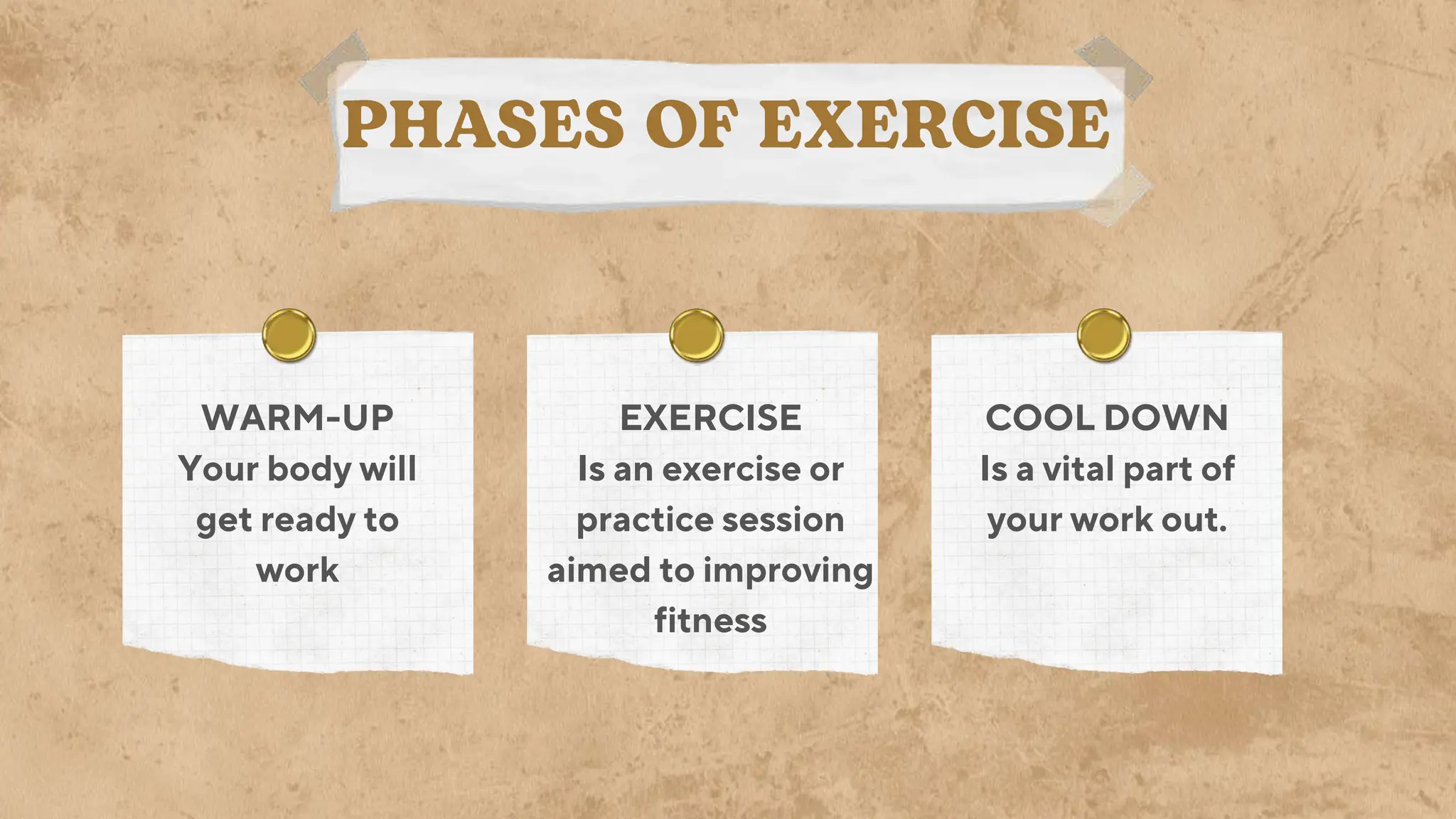 PHASES OF EXERCISE

WARM-UP
Your body will get ready to work

EXERCISE
Is an exercise or practice session aimed to improving fitness

COOL DOWN
Is a vital part of your work out.